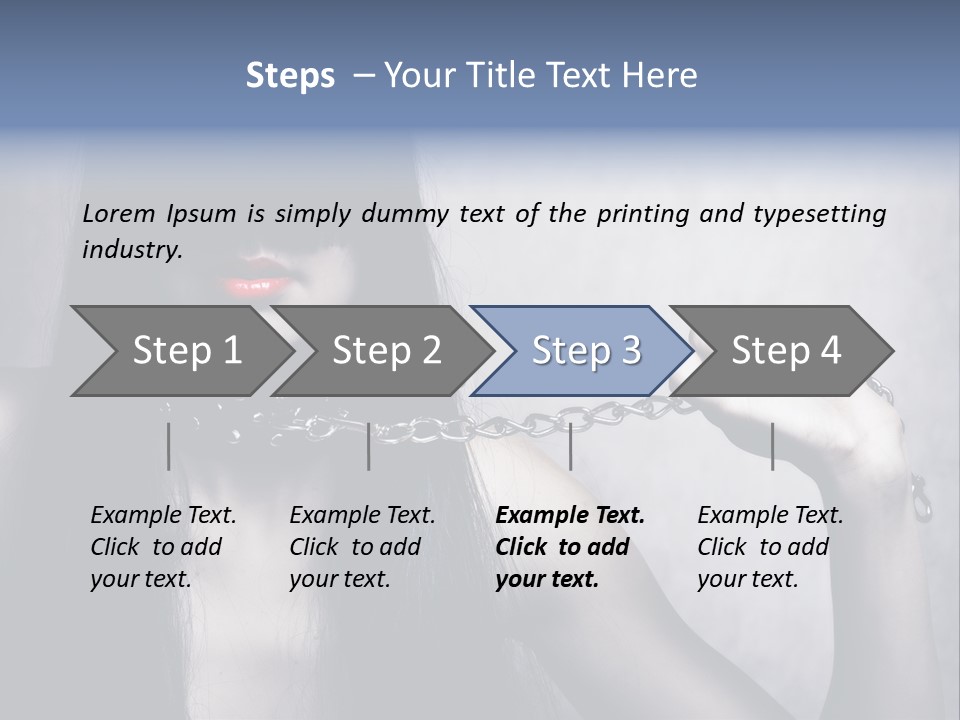 Steps – Your Title Text Here

Lorem Ipsum is simply dummy text of the printing and typesetting industry.

Step 1

Step 2

Step 3

Step 4

Example Text. Click to add your text.

Example Text. Click to add your text.

Example Text. Click to add your text.

Example Text. Click to add your text.